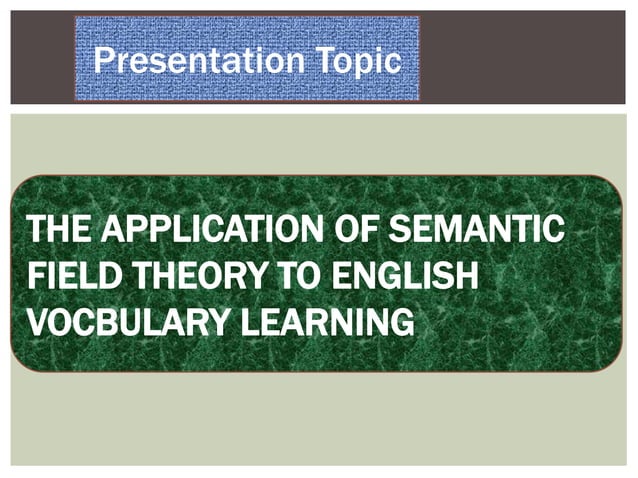 Presentation Topic

THE APPLICATION OF SEMANTIC FIELD THEORY TO ENGLISH VOCBULARY LEARNING